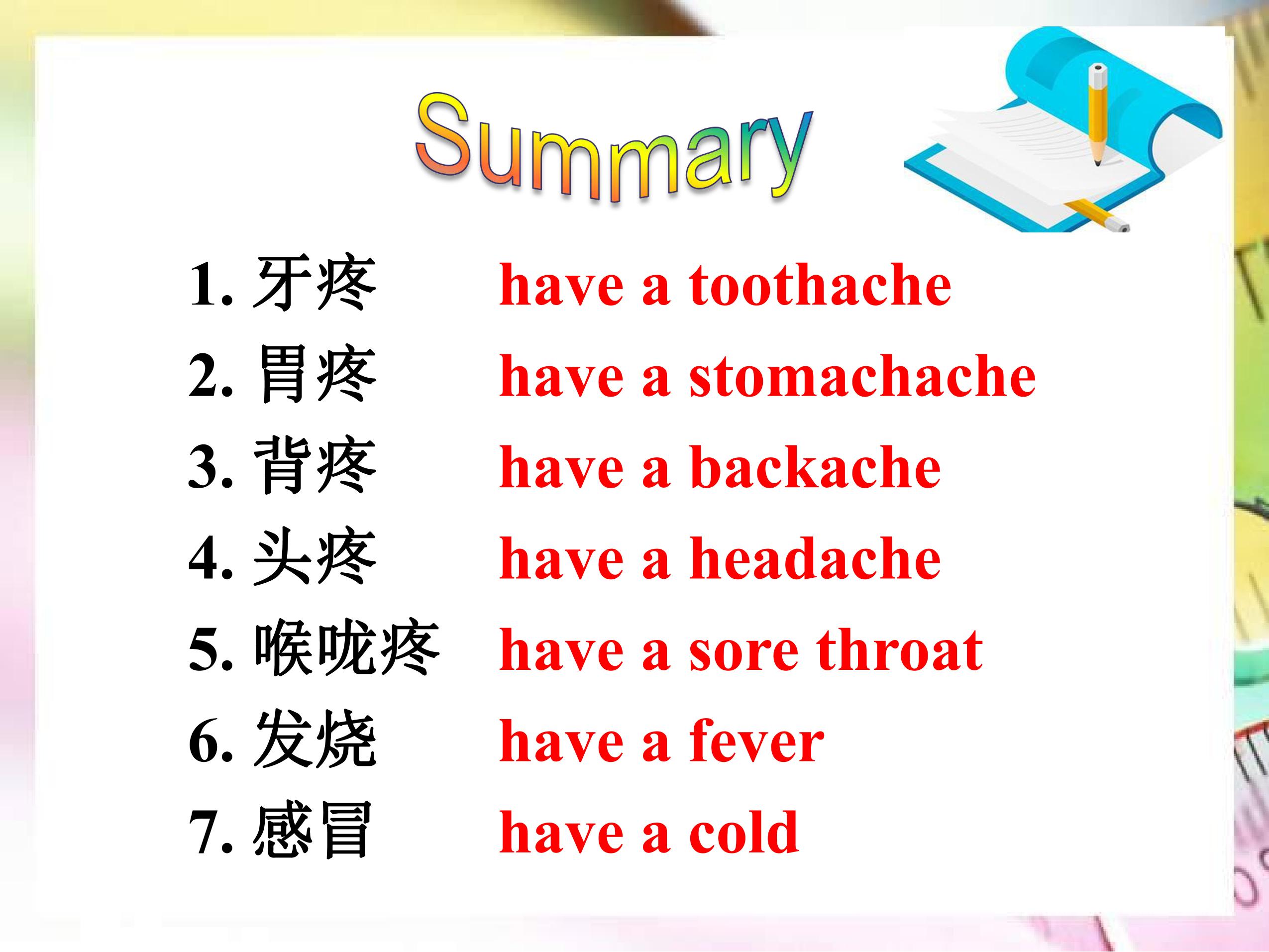 Summary

1. 牙疼 have a toothache
2. 胃疼 have a stomachache
3. 背疼 have a backache
4. 头疼 have a headache
5. 喉咙疼 have a sore throat
6. 发烧 have a fever
7. 感冒 have a cold